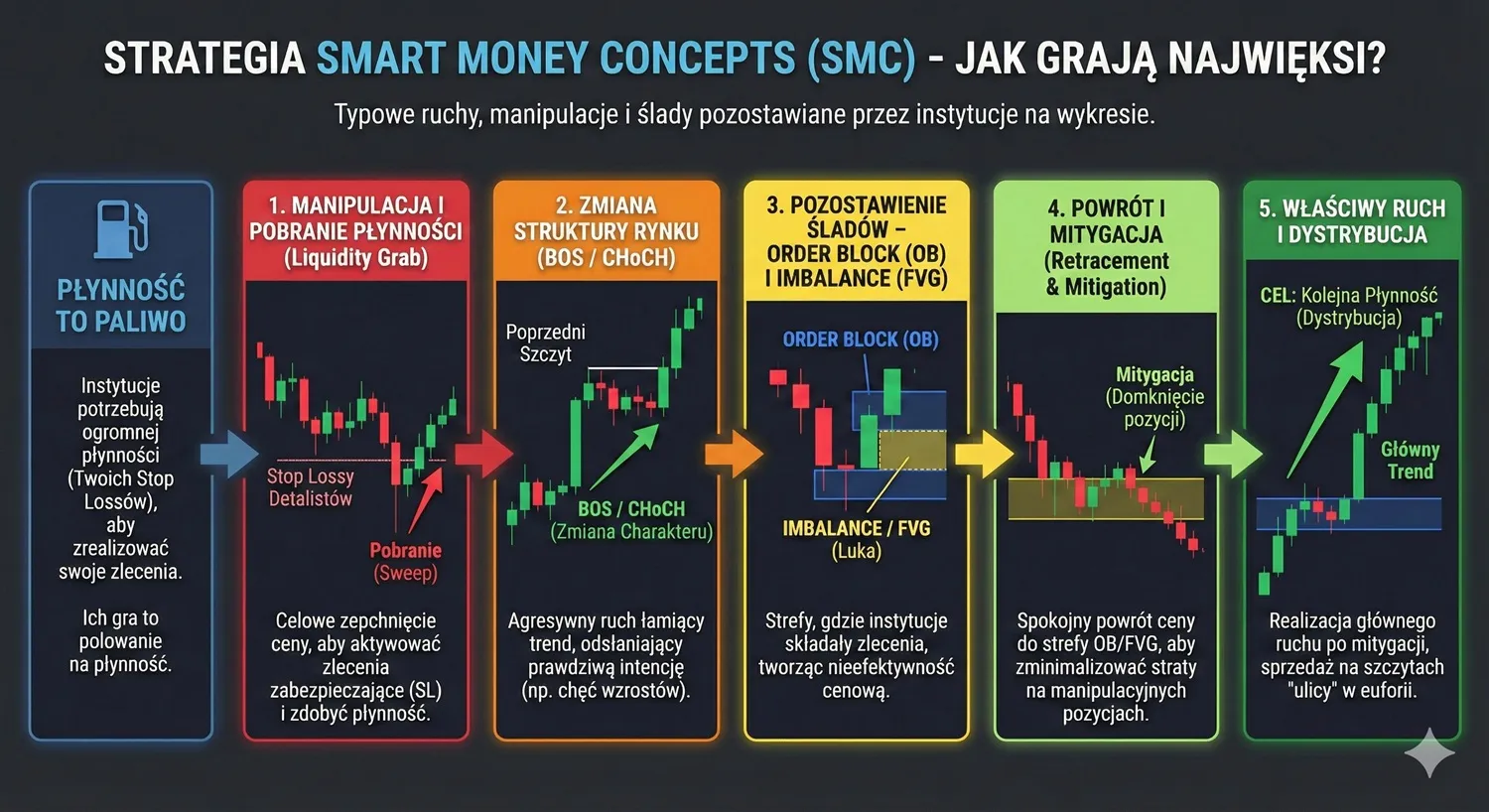 STRATEGIA SMART MONEY CONCEPTS (SMC) - JAK GRAJĄ NAJWIĘKSI?

Typowe ruchy, manipulacje i ślady pozostawiane przez instytucje na wykresie.

PŁYNNOŚĆ TO PALIWO

Instytucje potrzebują ogromnej płynności (Twoich Stop Lossów), aby zrealizować swoje zlecenia.

Ich gra to polowanie na płynność.

1. MANIPULACJA I POBRANIE PŁYNNOŚCI (Liquidity Grab)

Stop Lossy Detalistów

Pobranie (Sweep)

Celowe zepchnięcie ceny, aby aktywować zlecenia zabezpieczające (SL) i zdobyć płynność.

2. ZMIANA STRUKTURY RYNKU (BOS / CHoCH)

Poprzedni Szczyt

BOS / CHoCH (Zmiana Charakteru)

Agresywny ruch łamiący trend, odsłaniający prawdziwą intencję (np. chęć wzrostów).

3. POZOSTAWIENIE ŚLADÓW – ORDER BLOCK (OB) I IMBALANCE (FVG)

ORDER BLOCK (OB)

IMBALANCE / FVG (Luka)

Strefy, gdzie instytucje składały zlecenia, tworząc nieefektywność cenową.

4. POWRÓT I MITYGACJA (Retracement & Mitigation)

Mitygacja (Domknięcie pozycji)

Spokojny powrót ceny do strefy OB/FVG, aby zminimalizować straty na manipulacyjnych pozycjach.

5. WŁAŚCIWY RUCH I DYSTRYBUCJA

CEL: Kolejna Płynność (Dystrybucja)

Główny Trend

Realizacja głównego ruchu po mitygacji, sprzedaż na szczytach "ulicy" w euforii.